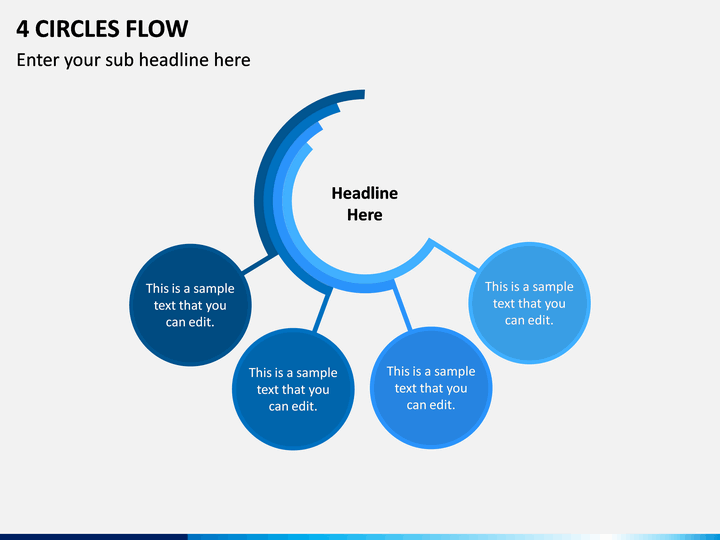 4 CIRCLES FLOW

Enter your sub headline here

Headline Here

This is a sample text that you can edit.

This is a sample text that you can edit.

This is a sample text that you can edit.

This is a sample text that you can edit.